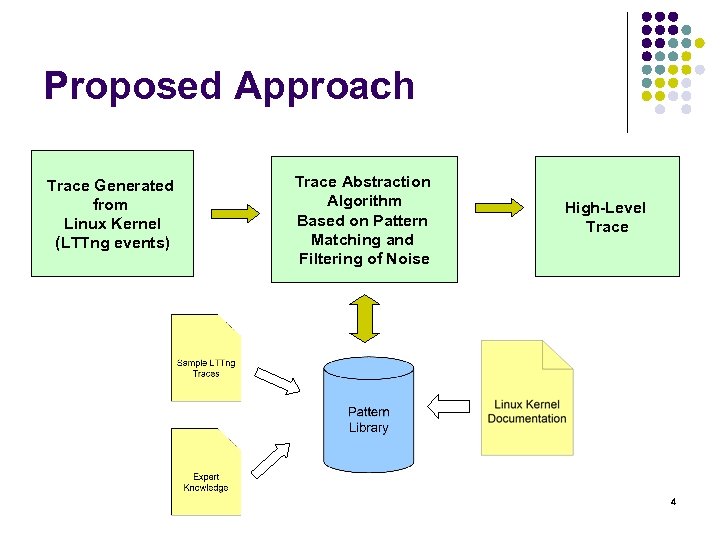 Proposed Approach

Trace Generated from Linux Kernel (LTTng events)

Trace Abstraction Algorithm Based on Pattern Matching and Filtering of Noise

High-Level Trace

Sample LTTng Traces

Expert Knowledge

Pattern Library

Linux Kernel Documentation

4